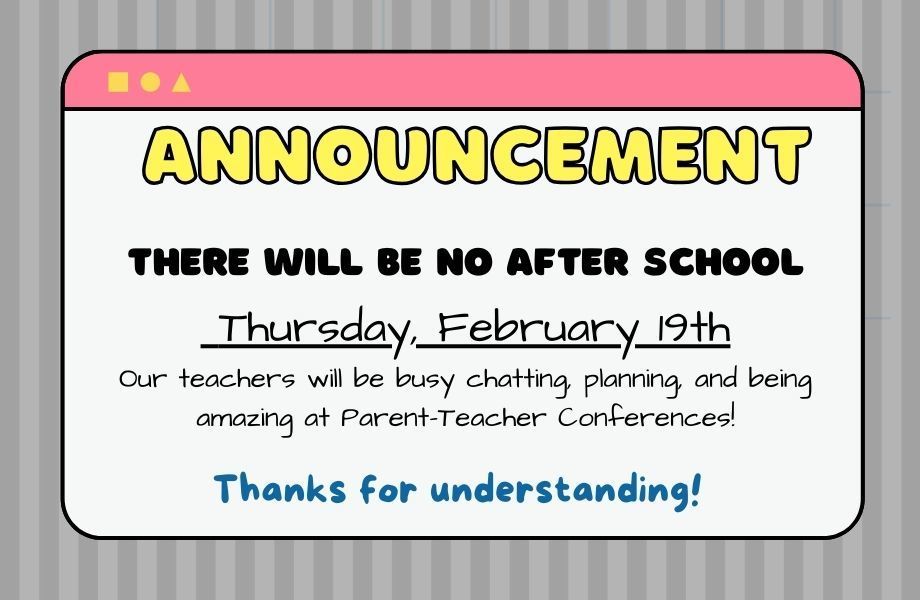 ANNOUNCEMENT

THERE WILL BE NO AFTER SCHOOL

Thursday, February 19th

Our teachers will be busy chatting, planning, and being amazing at Parent-Teacher Conferences!

Thanks for understanding!